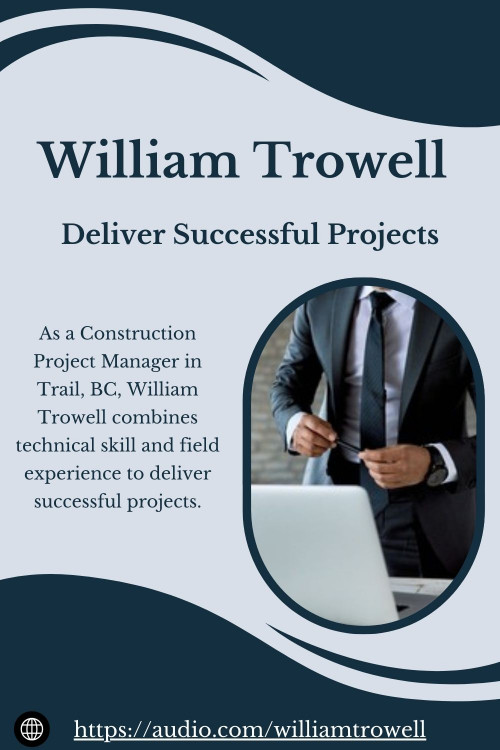 William Trowell

Deliver Successful Projects

As a Construction Project Manager in Trail, BC, William Trowell combines technical skill and field experience to deliver successful projects.

https://audio.com/williamtrowell